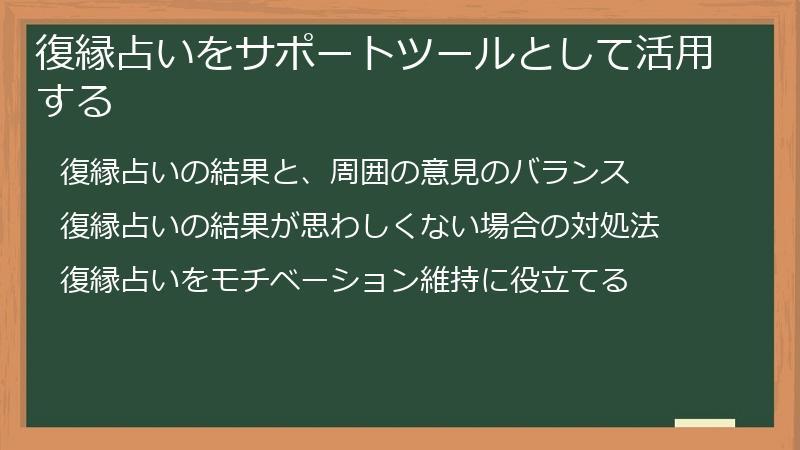 復縁占いをサポートツールとして活用する

復縁占いの結果と、周囲の意見のバランス

復縁占いの結果が思わしくない場合の対処法

復縁占いをモチベーション維持に役立てる